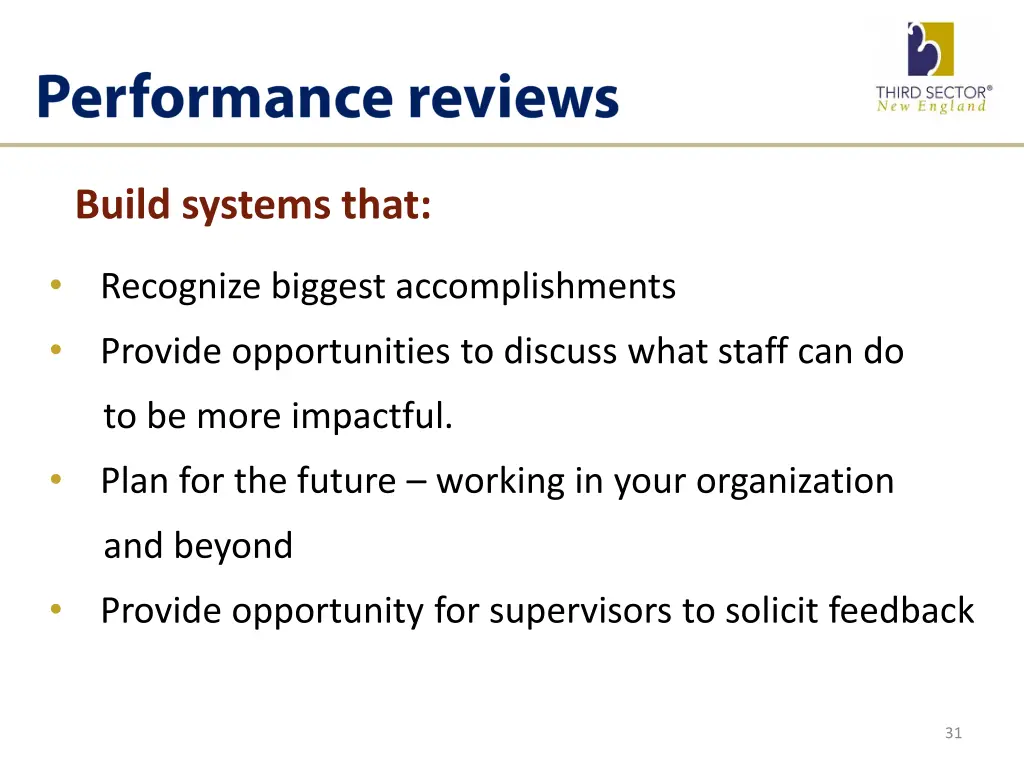 Performance reviews

THIRD SECTOR®
New England

Build systems that:

• Recognize biggest accomplishments
• Provide opportunities to discuss what staff can do to be more impactful.
• Plan for the future – working in your organization and beyond
• Provide opportunity for supervisors to solicit feedback

31